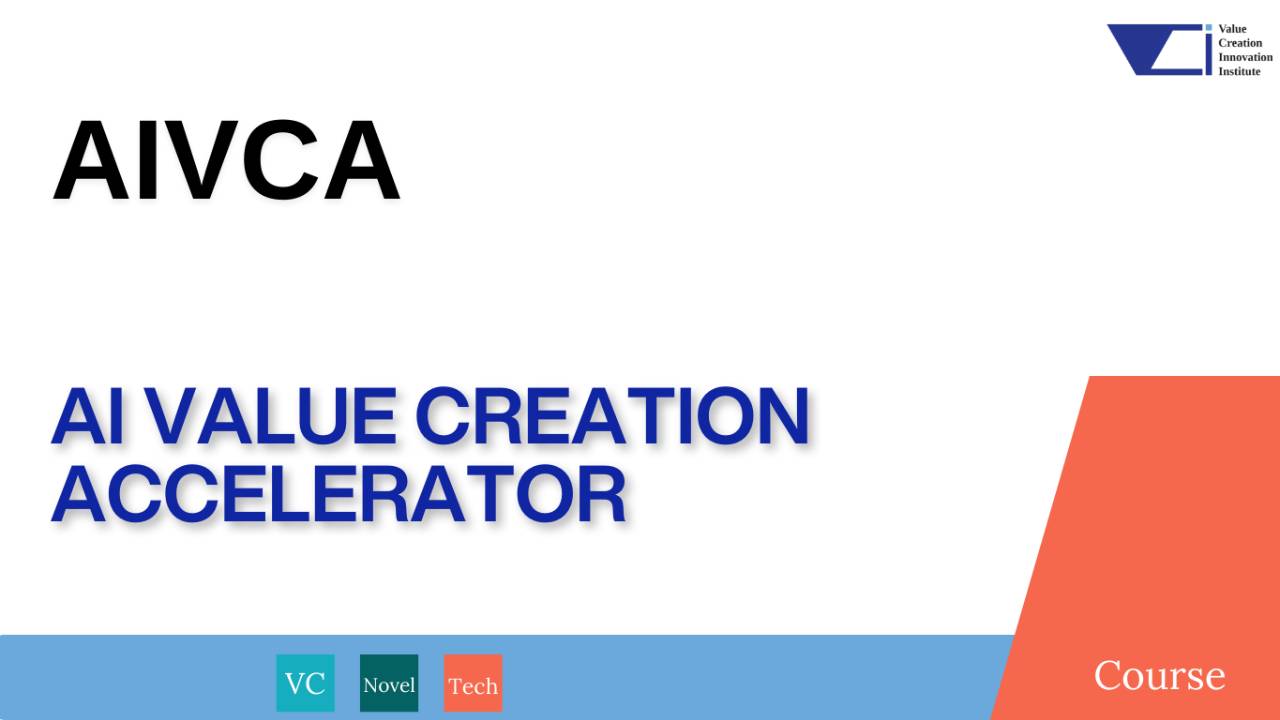 Value Creation Innovation Institute

AIVCA

AI VALUE CREATION ACCELERATOR

VC

Novel

Tech

Course